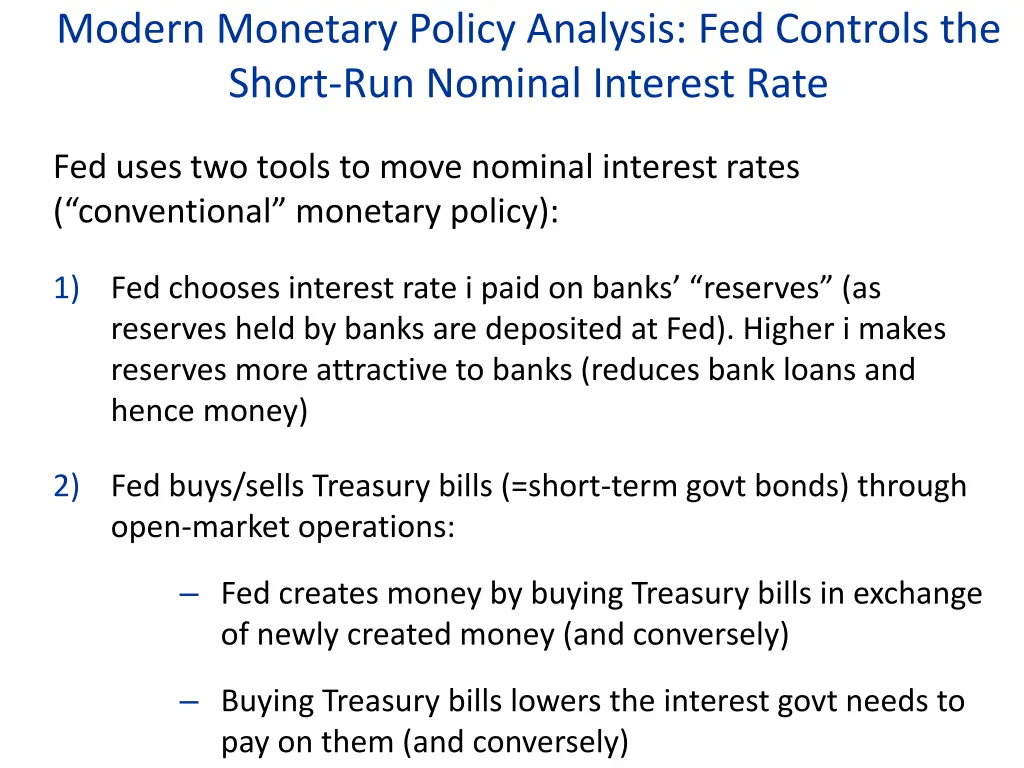 Modern Monetary Policy Analysis: Fed Controls the Short-Run Nominal Interest Rate

Fed uses two tools to move nominal interest rates (“conventional” monetary policy):

1) Fed chooses interest rate i paid on banks’ “reserves” (as reserves held by banks are deposited at Fed). Higher i makes reserves more attractive to banks (reduces bank loans and hence money)

2) Fed buys/sells Treasury bills (=short-term govt bonds) through open-market operations:

– Fed creates money by buying Treasury bills in exchange of newly created money (and conversely)

– Buying Treasury bills lowers the interest govt needs to pay on them (and conversely)